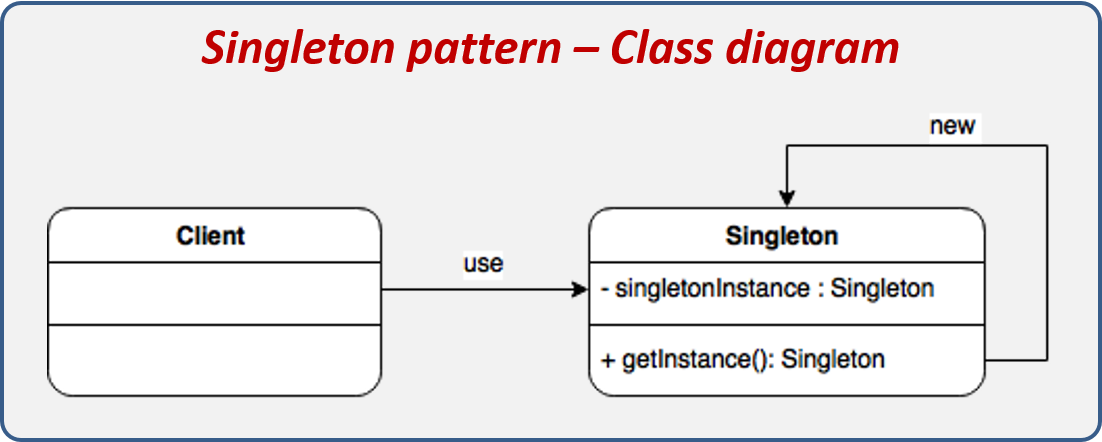 Singleton pattern – Class diagram

new

Client

use

Singleton

- singletonInstance : Singleton

+ getInstance(): Singleton